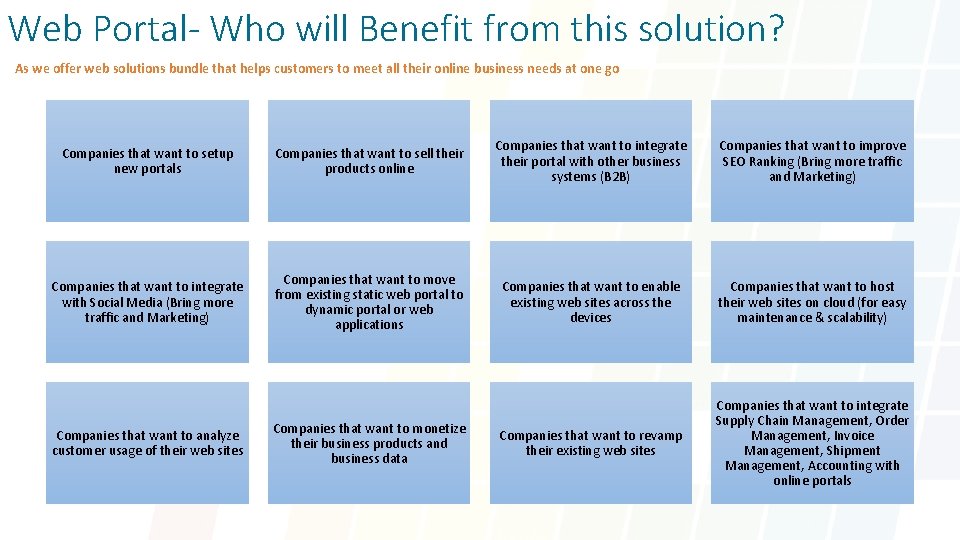 Web Portal- Who will Benefit from this solution?

As we offer web solutions bundle that helps customers to meet all their online business needs at one go

Companies that want to setup new portals

Companies that want to sell their products online

Companies that want to integrate their portal with other business systems (B2B)

Companies that want to improve SEO Ranking (Bring more traffic and Marketing)

Companies that want to integrate with Social Media (Bring more traffic and Marketing)

Companies that want to move from existing static web portal to dynamic portal or web applications

Companies that want to enable existing web sites across the devices

Companies that want to host their web sites on cloud (for easy maintenance & scalability)

Companies that want to analyze customer usage of their web sites

Companies that want to monetize their business products and business data

Companies that want to revamp their existing web sites

Companies that want to integrate Supply Chain Management, Order Management, Invoice Management, Shipment Management, Accounting with online portals